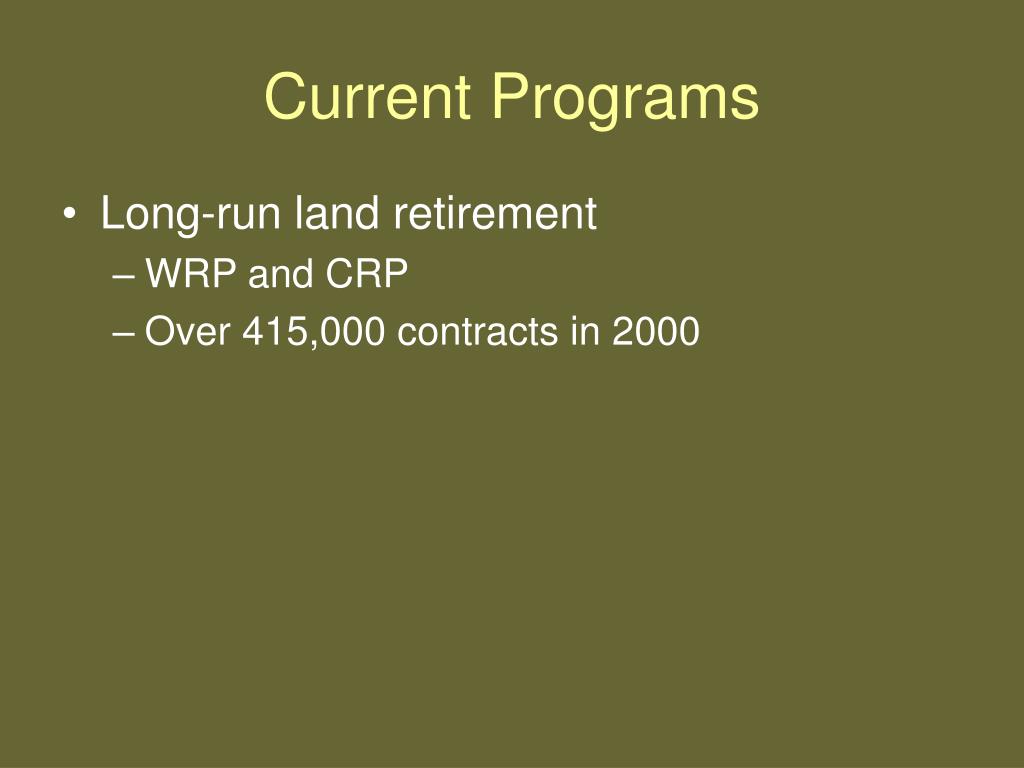 Current Programs

• Long-run land retirement
– WRP and CRP
– Over 415,000 contracts in 2000